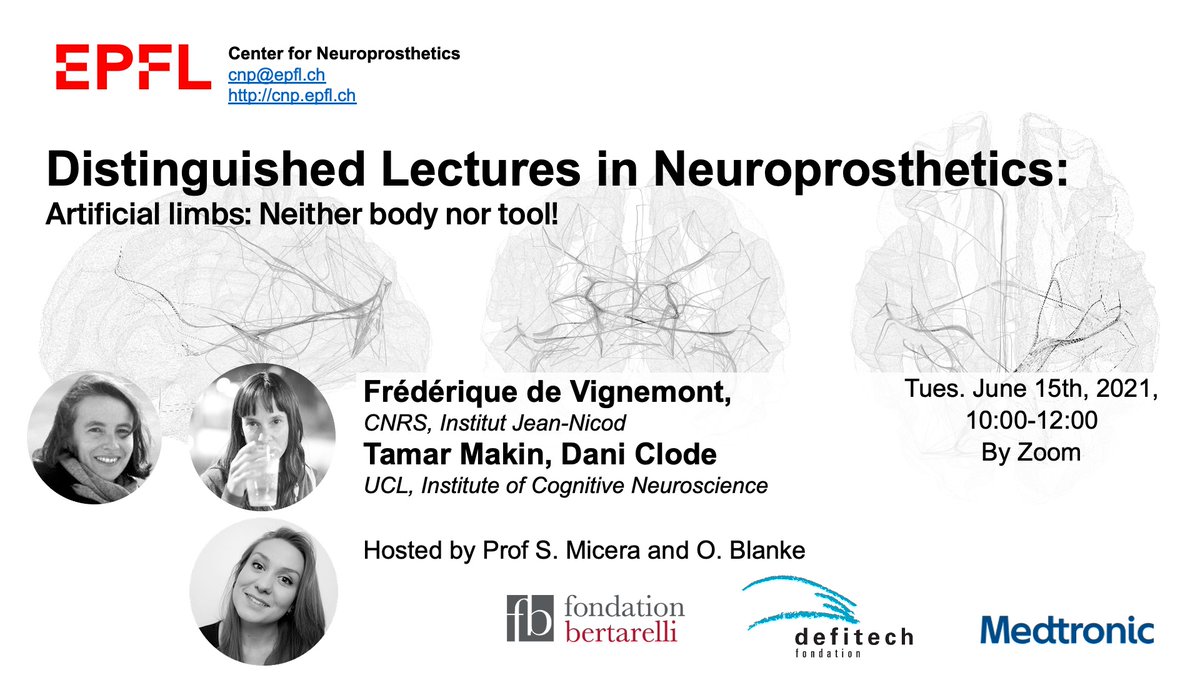 EPFL

Center for Neuroprosthetics
cnp@epfl.ch
http://cnp.epfl.ch

Distinguished Lectures in Neuroprosthetics:
Artificial limbs: Neither body nor tool!

Frédérique de Vignemont,
CNRS, Institut Jean-Nicod
Tamar Makin, Dani Clode
UCL, Institute of Cognitive Neuroscience

Tues. June 15th, 2021,
10:00-12:00
By Zoom

Hosted by Prof S. Micera and O. Blanke

fb fondation bertarelli

defitech fondation

Medtronic